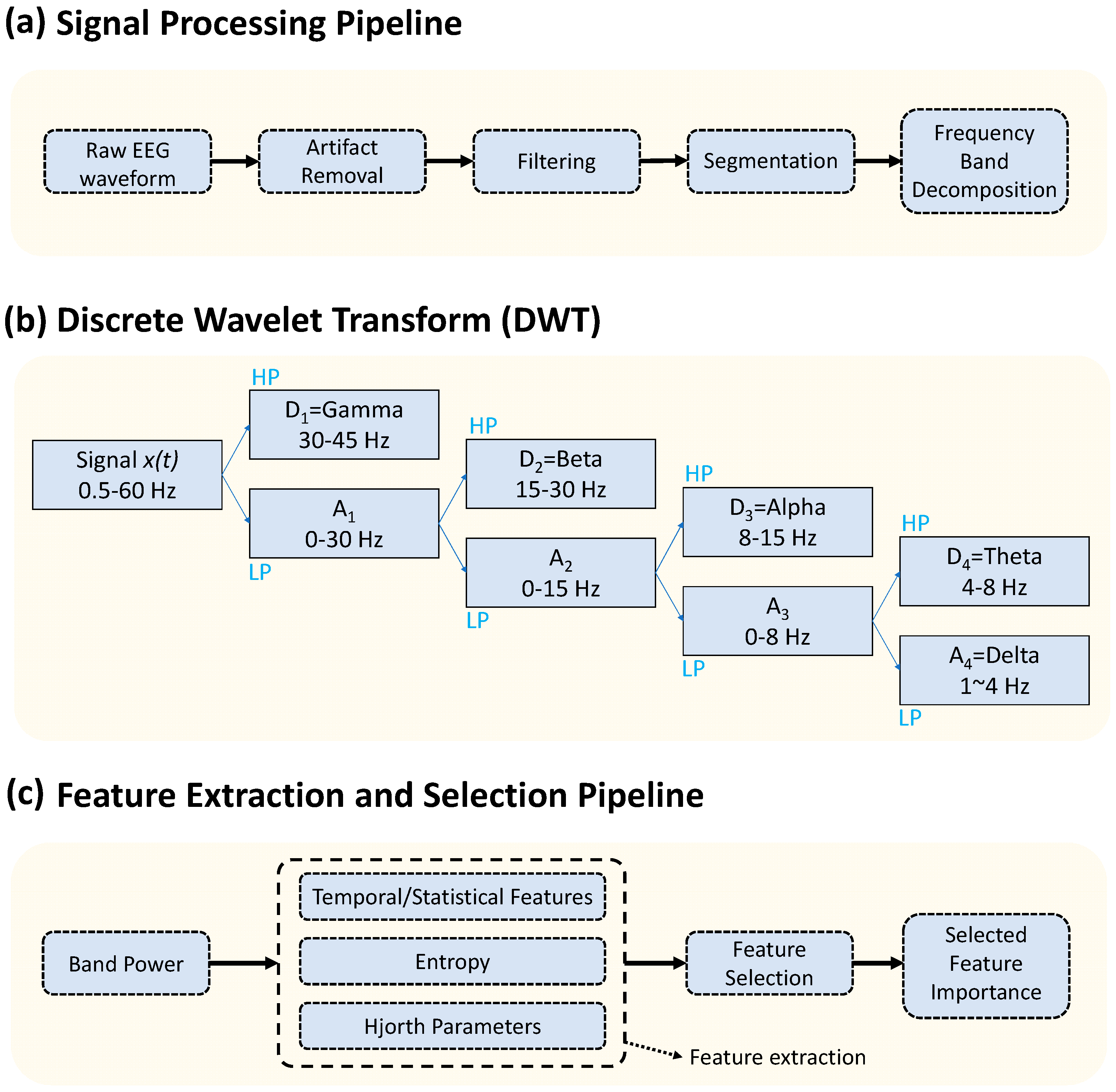 (a) Signal Processing Pipeline

Raw EEG waveform

Artifact Removal

Filtering

Segmentation

Frequency Band Decomposition

(b) Discrete Wavelet Transform (DWT)

Signal $x(t)$
0.5-60 Hz

HP
$D_1$=Gamma
30-45 Hz

$A_1$
0-30 Hz
LP

HP
$D_2$=Beta
15-30 Hz

$A_2$
0-15 Hz
LP

HP
$D_3$=Alpha
8-15 Hz

$A_3$
0-8 Hz
LP

HP
$D_4$=Theta
4-8 Hz

$A_4$=Delta
1~4 Hz
LP

(c) Feature Extraction and Selection Pipeline

Band Power

Temporal/Statistical Features

Entropy

Hjorth Parameters

Feature extraction

Feature Selection

Selected Feature Importance